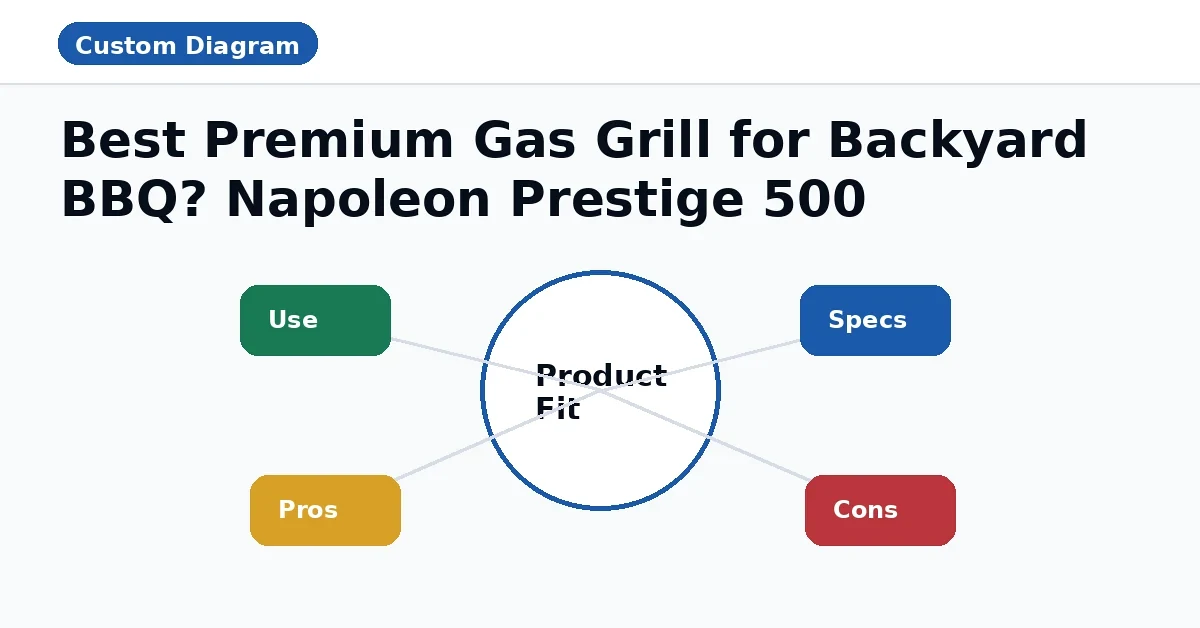 Custom Diagram

Best Premium Gas Grill for Backyard BBQ? Napoleon Prestige 500

Use

Specs

Product Fit

Pros

Cons